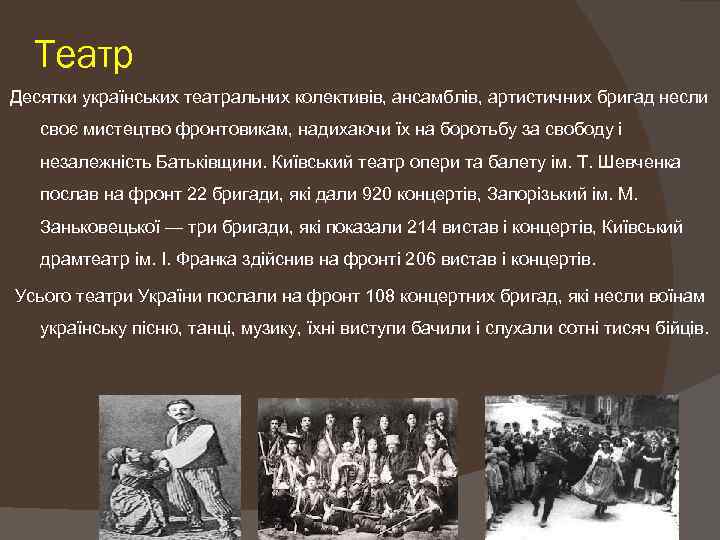 Театр

Десятки українських театральних колективів, ансамблів, артистичних бригад несли своє мистецтво фронтовикам, надихаючи їх на боротьбу за свободу і незалежність Батьківщини. Київський театр опери та балету ім. Т. Шевченка послав на фронт 22 бригади, які дали 920 концертів, Запорізький ім. М. Заньковецької — три бригади, які показали 214 вистав і концертів, Київський драмтеатр ім. І. Франка здійснив на фронті 206 вистав і концертів.

Усього театри України послали на фронт 108 концертних бригад, які несли воїнам українську пісню, танці, музику, їхні виступи бачили і слухали сотні тисяч бійців.